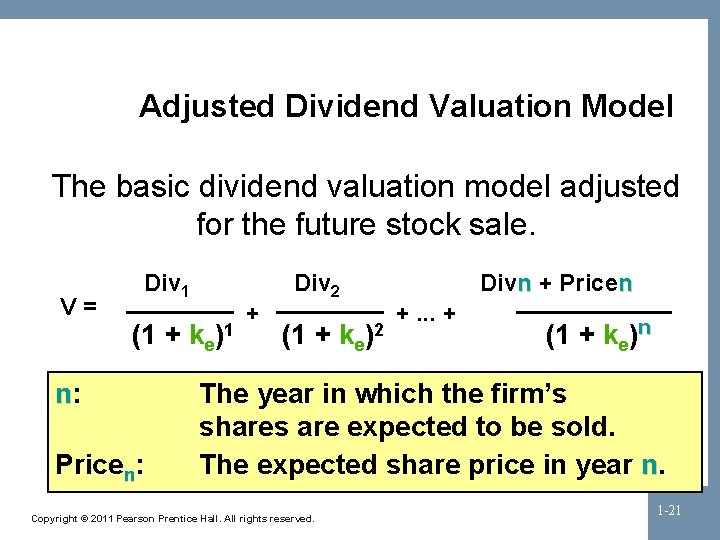 Adjusted Dividend Valuation Model

The basic dividend valuation model adjusted for the future stock sale.

$V = \frac{Div_1}{(1 + k_e)^1} + \frac{Div_2}{(1 + k_e)^2} + ... + \frac{Divn + Pricen}{(1 + k_e)^n}$

n: The year in which the firm's shares are expected to be sold.

Price$_n$: The expected share price in year n.

Copyright © 2011 Pearson Prentice Hall. All rights reserved.

1-21